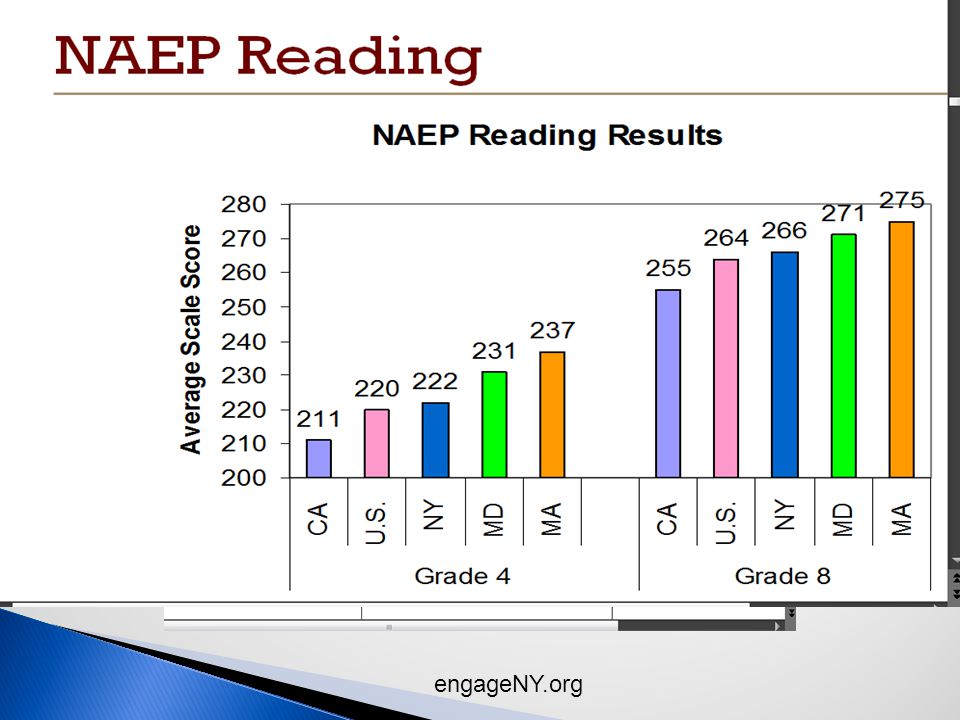 NAEP Reading

NAEP Reading Results

Average Scale Score

280
270
260
250
240
230
220
210
200

211
220
222
231
237
255
264
266
271
275

CA
U.S.
NY
MD
MA
CA
U.S.
NY
MD
MA

Grade 4
Grade 8

engageNY.org